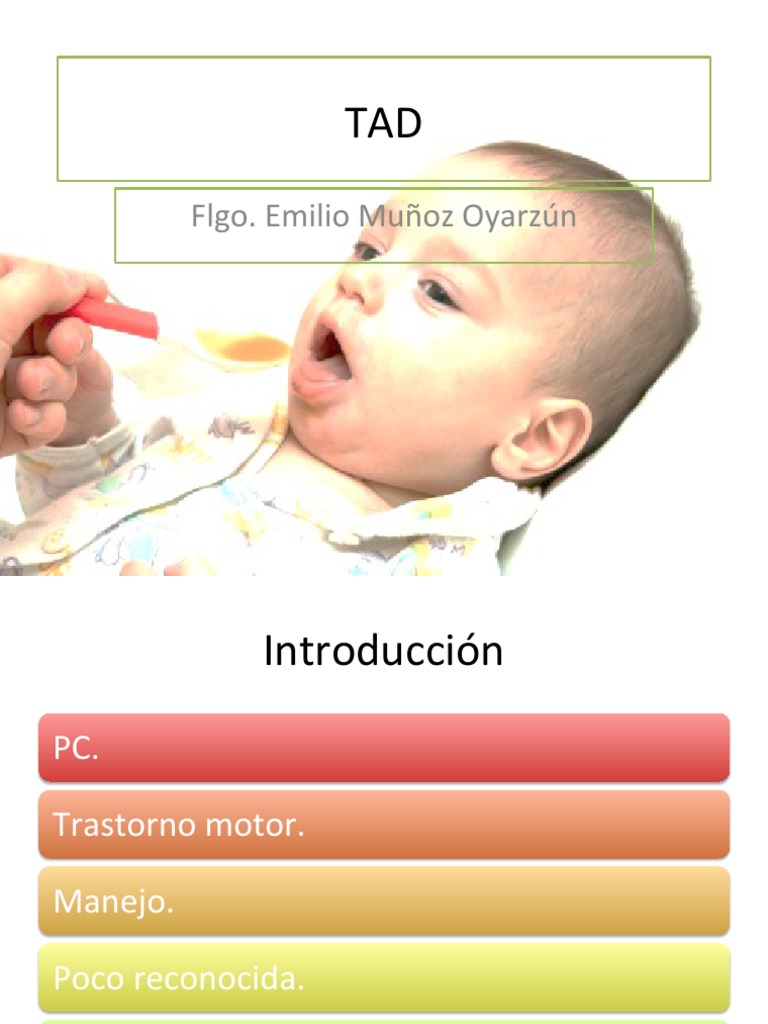 TAD

Flgo. Emilio Muñoz Oyarzún

Introducción

PC.

Trastorno motor.

Manejo.

Poco reconocida.